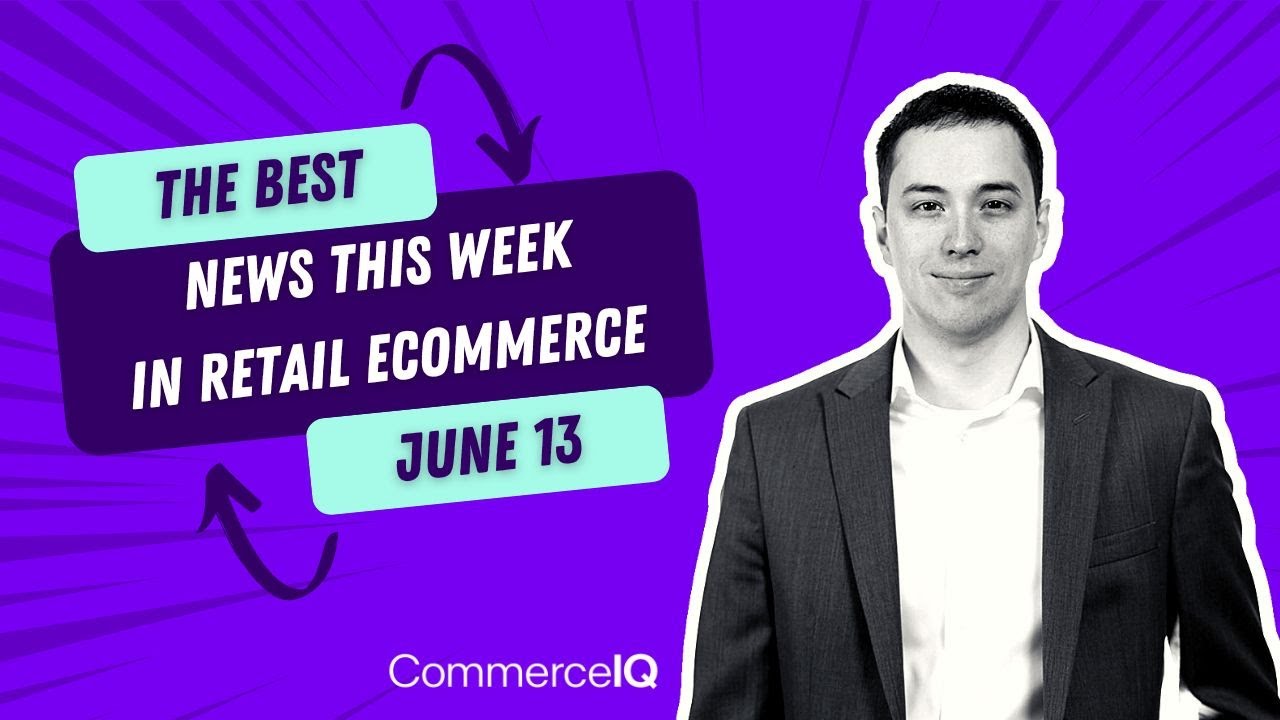 THE BEST
NEWS THIS WEEK
IN RETAIL ECOMMERCE
JUNE 13

CommerceIQ